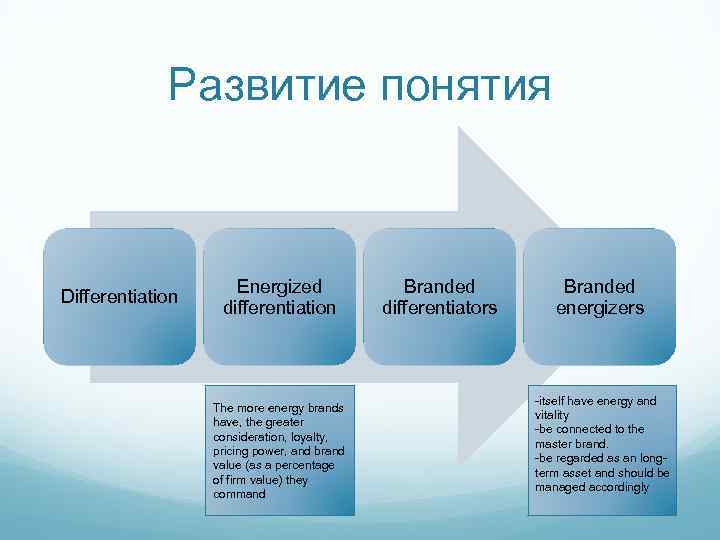 Развитие понятия

Differentiation

Energized differentiation

Branded differentiators

Branded energizers

The more energy brands have, the greater consideration, loyalty, pricing power, and brand value (as a percentage of firm value) they command

-itself have energy and vitality
-be connected to the master brand.
-be regarded as an long-term asset and should be managed accordingly